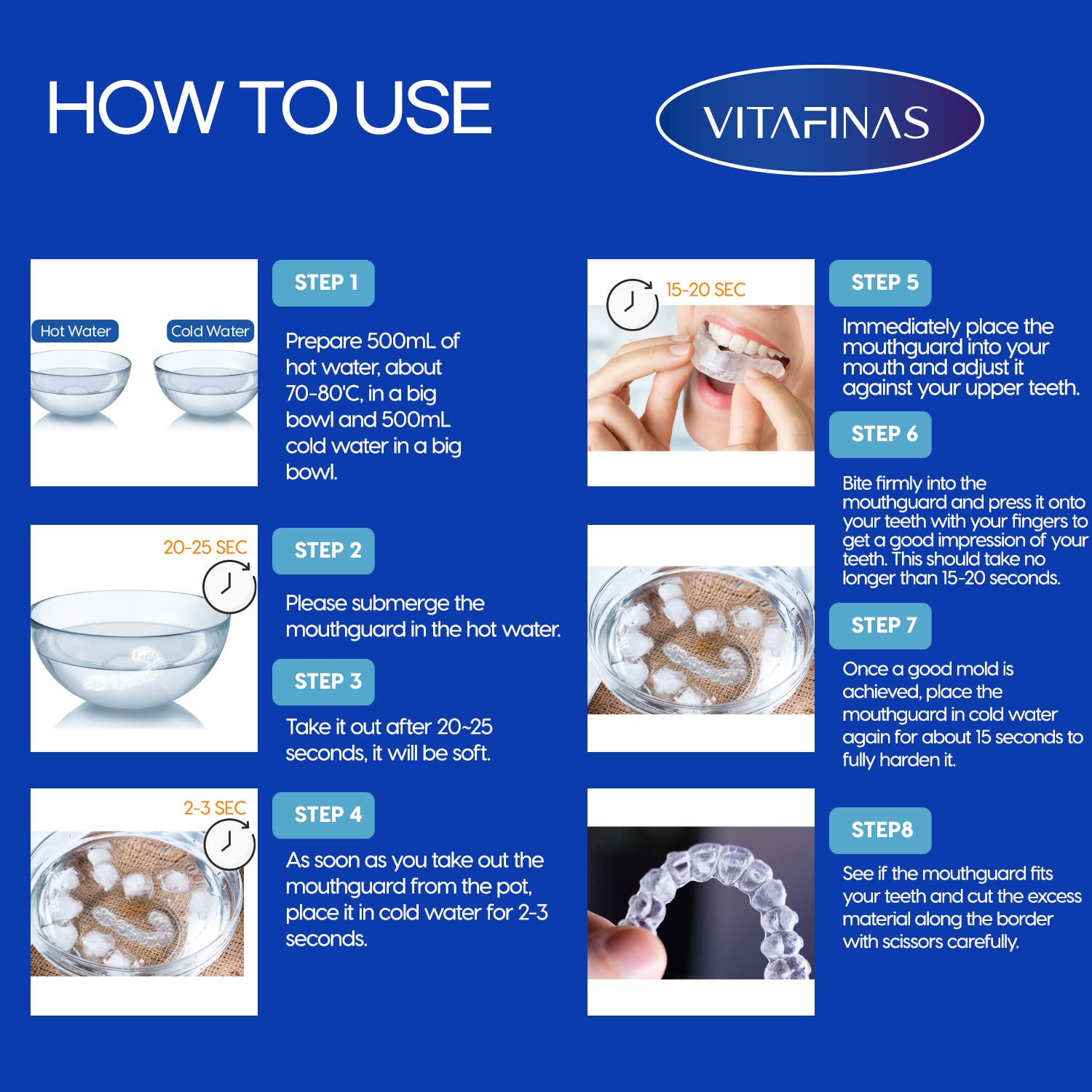 HOW TO USE

VITAFINAS

Hot Water

Cold Water

STEP 1

Prepare 500mL of hot water, about 70-80'C, in a big bowl and 500mL cold water in a big bowl.

20-25 SEC

STEP 2

Please submerge the mouthguard in the hot water.

STEP 3

Take it out after 20~25 seconds, it will be soft.

2-3 SEC

STEP 4

As soon as you take out the mouthguard from the pot, place it in cold water for 2-3 seconds.

15-20 SEC

STEP 5

Immediately place the mouthguard into your mouth and adjust it against your upper teeth.

STEP 6

Bite firmly into the mouthguard and press it onto your teeth with your fingers to get a good impression of your teeth. This should take no longer than 15-20 seconds.

STEP 7

Once a good mold is achieved, place the mouthguard in cold water again for about 15 seconds to fully harden it.

STEP8

See if the mouthguard fits your teeth and cut the excess material along the border with scissors carefully.